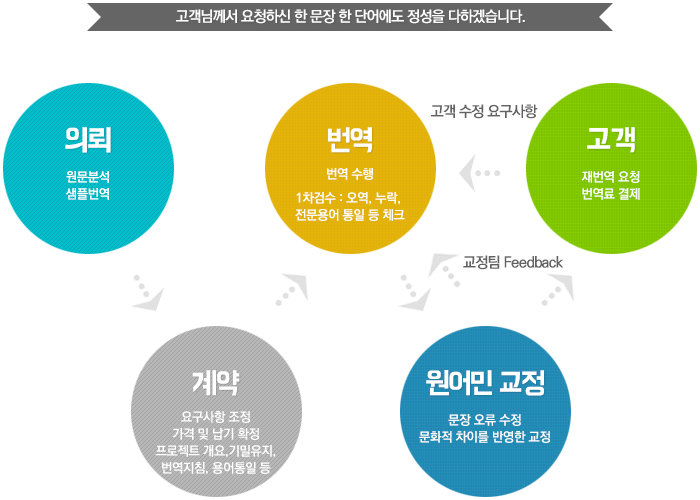 고객님께서 요청하신 한 문장 한 단어에도 정성을 다하겠습니다.

의뢰
원문분석
샘플번역

번역
번역 수행
1차검수 : 오역, 누락, 전문용어 통일 등 체크

고객 수정 요구사항

고객
재번역 요청
번역료 결제

교정팀 Feedback

계약
요구사항 조정
가격 및 납기 확정
프로젝트 개요,기밀유지, 번역지침, 용어통일 등

원어민 교정
문장 오류 수정
문화적 차이를 반영한 교정